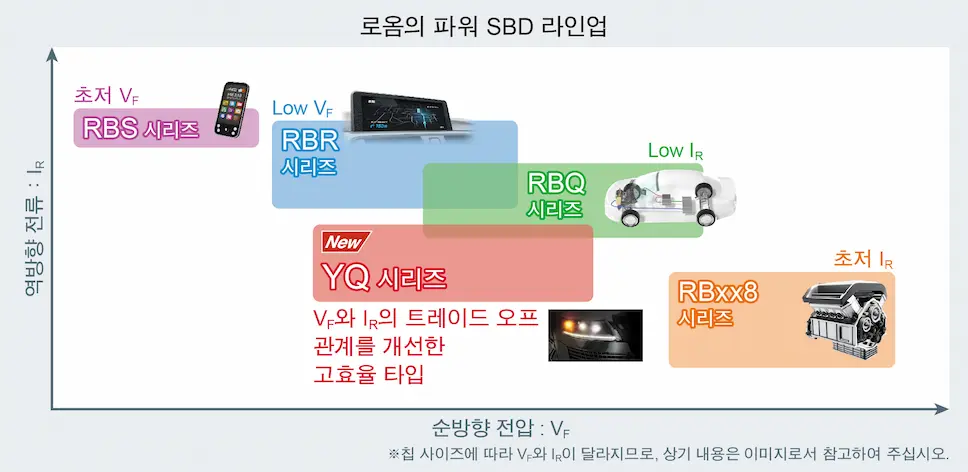 로옴의 파워 SBD 라인업

역방향 전류 : $I_R$

초저 $V_F$

RBS 시리즈

Low $V_F$

RBR 시리즈

Low $I_R$

RBQ 시리즈

New

YQ 시리즈

$V_F$와 $I_R$의 트레이드 오프 관계를 개선한 고효율 타입

초저 $I_R$

RBxx8 시리즈

순방향 전압 : $V_F$

※칩 사이즈에 따라 $V_F$와 $I_R$이 달라지므로, 상기 내용은 이미지로서 참고하여 주십시오.